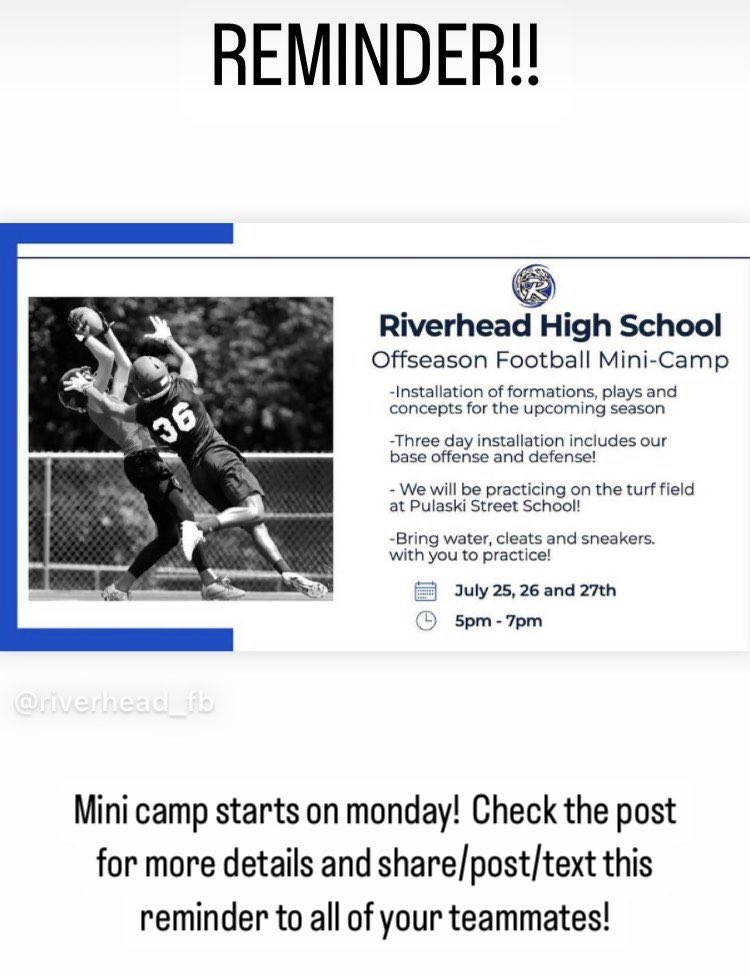 REMINDER!!

36

Riverhead High School
Offseason Football Mini-Camp

-Installation of formations, plays and concepts for the upcoming season

-Three day installation includes our base offense and defense!

- We will be practicing on the turf field at Pulaski Street School!

-Bring water, cleats and sneakers. with you to practice!

July 25, 26 and 27th

5pm - 7pm

@riverhead_fb

Mini camp starts on monday! Check the post for more details and share/post/text this reminder to all of your teammates!